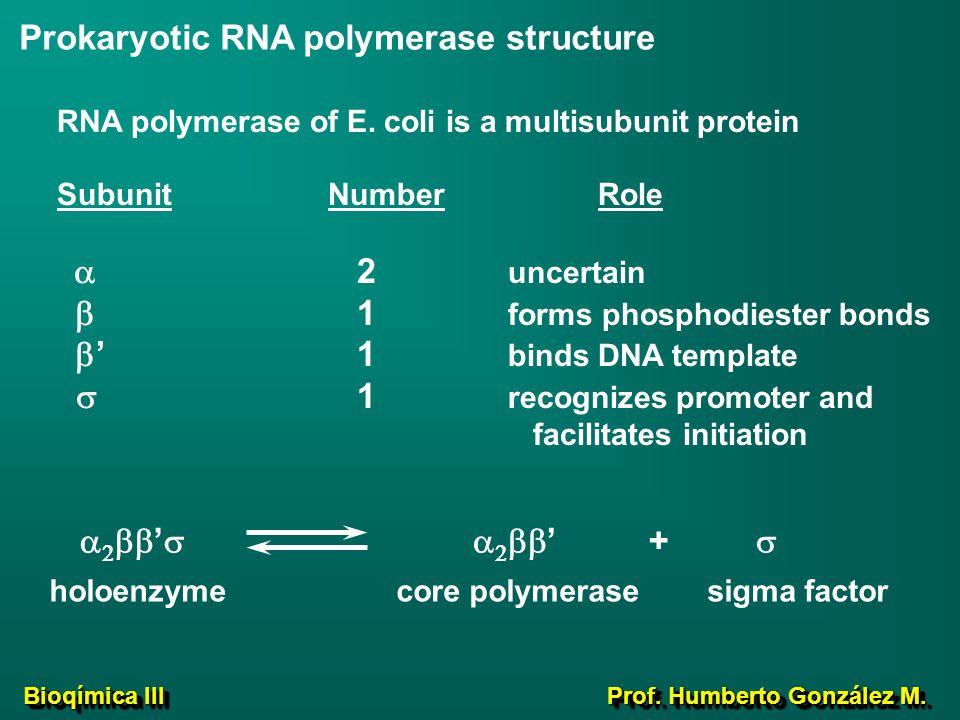 Prokaryotic RNA polymerase structure

RNA polymerase of E. coli is a multisubunit protein

| Subunit | Number | Role |
|---|---|---|
| $\alpha$ | 2 | uncertain |
| $\beta$ | 1 | forms phosphodiester bonds |
| $\beta'$ | 1 | binds DNA template |
| $\sigma$ | 1 | recognizes promoter and facilitates initiation |

$\alpha_2\beta\beta'\sigma \rightleftharpoons \alpha_2\beta\beta' + \sigma$

holoenzyme core polymerase sigma factor

Bioqímica III

Prof. Humberto González M.